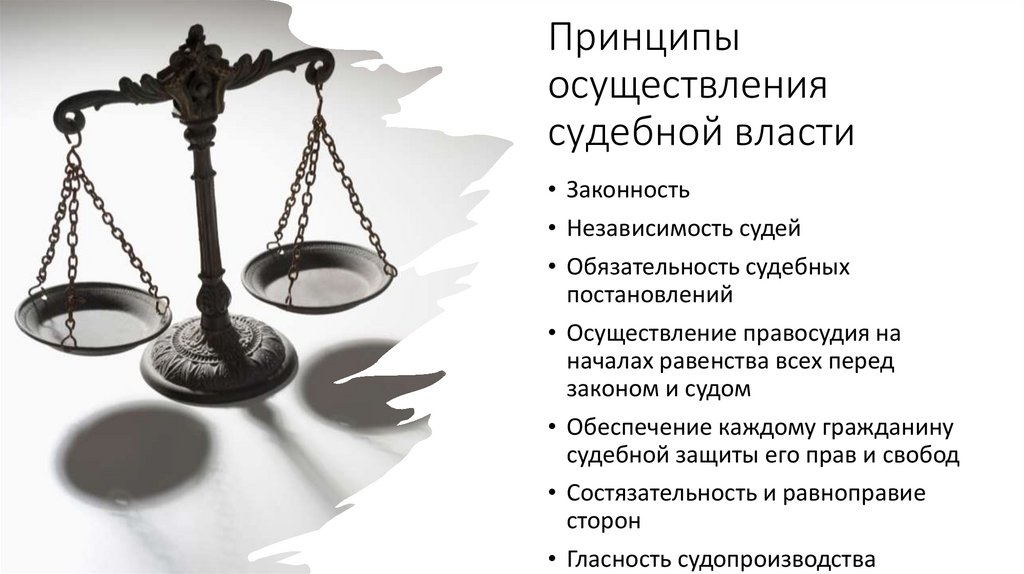 Принципы осуществления судебной власти

• Законность
• Независимость судей
• Обязательность судебных постановлений
• Осуществление правосудия на началах равенства всех перед законом и судом
• Обеспечение каждому гражданину судебной защиты его прав и свобод
• Состязательность и равноправие сторон
• Гласность судопроизводства